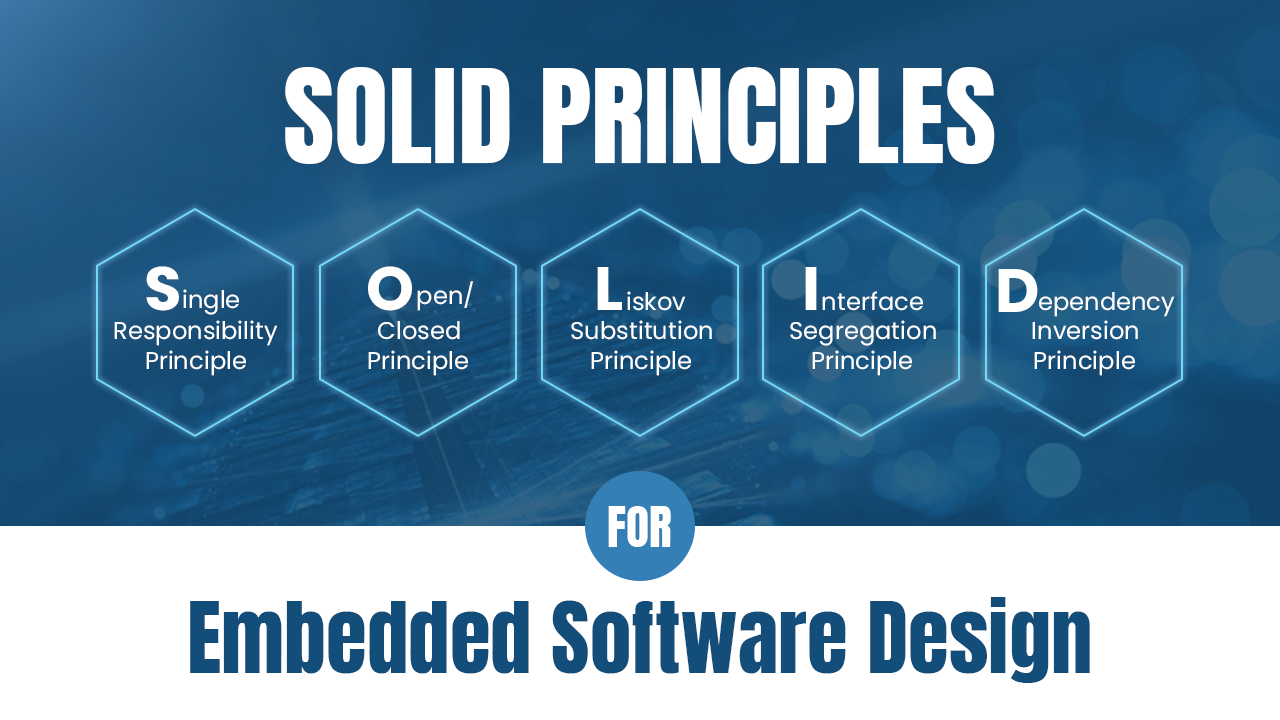 SOLID PRINCIPLES

Single Responsibility Principle

Open/ Closed Principle

Liskov Substitution Principle

Interface Segregation Principle

Dependency Inversion Principle

FOR

Embedded Software Design